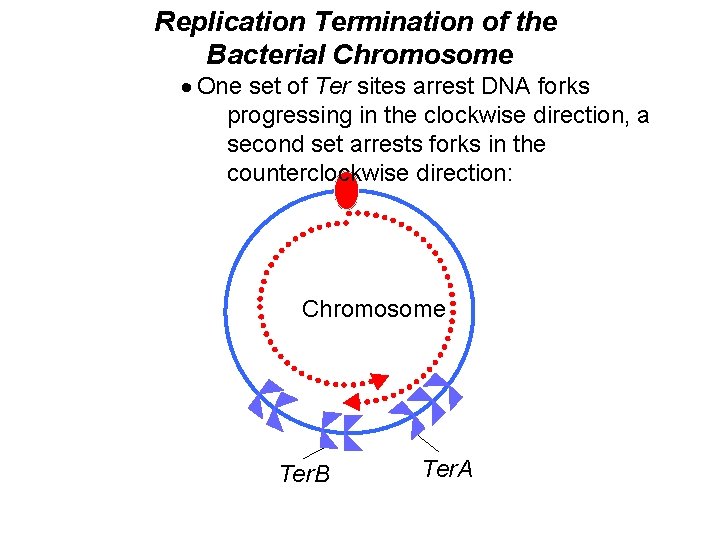 Replication Termination of the Bacterial Chromosome

• One set of Ter sites arrest DNA forks progressing in the clockwise direction, a second set arrests forks in the counterclockwise direction:

Chromosome

TerB

TerA